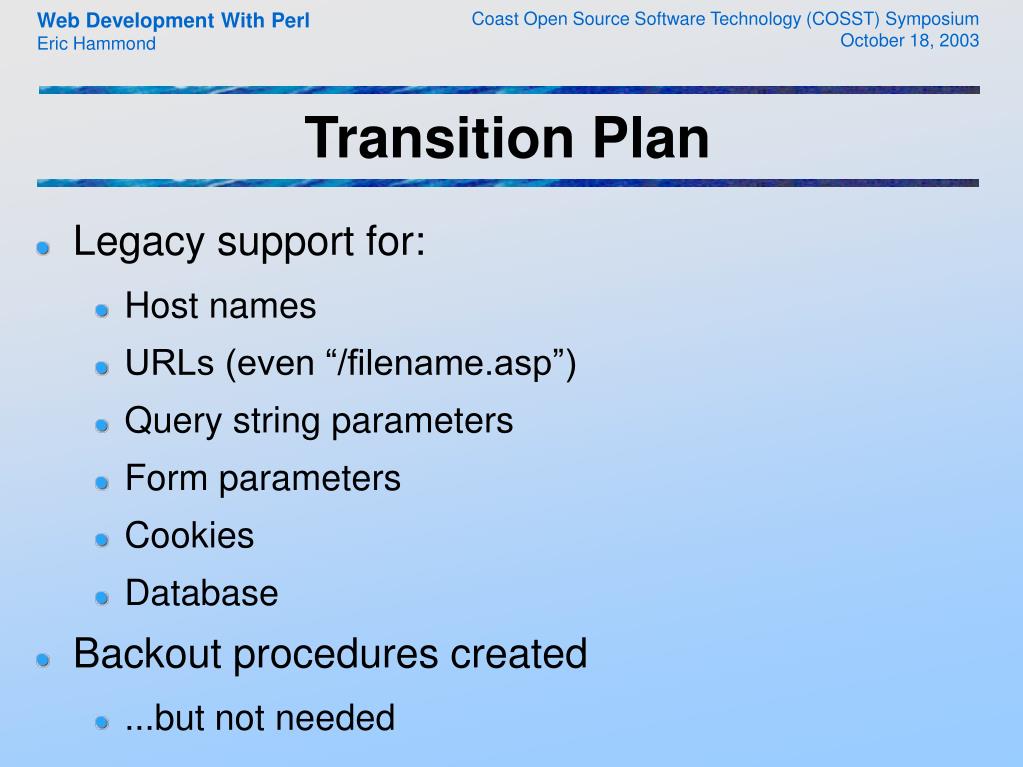 Web Development With Perl
Eric Hammond

Coast Open Source Software Technology (COSST) Symposium
October 18, 2003

Transition Plan

- Legacy support for:
  - Host names
  - URLs (even “/filename.asp”)
  - Query string parameters
  - Form parameters
  - Cookies
  - Database
- Backout procedures created
  - ...but not needed